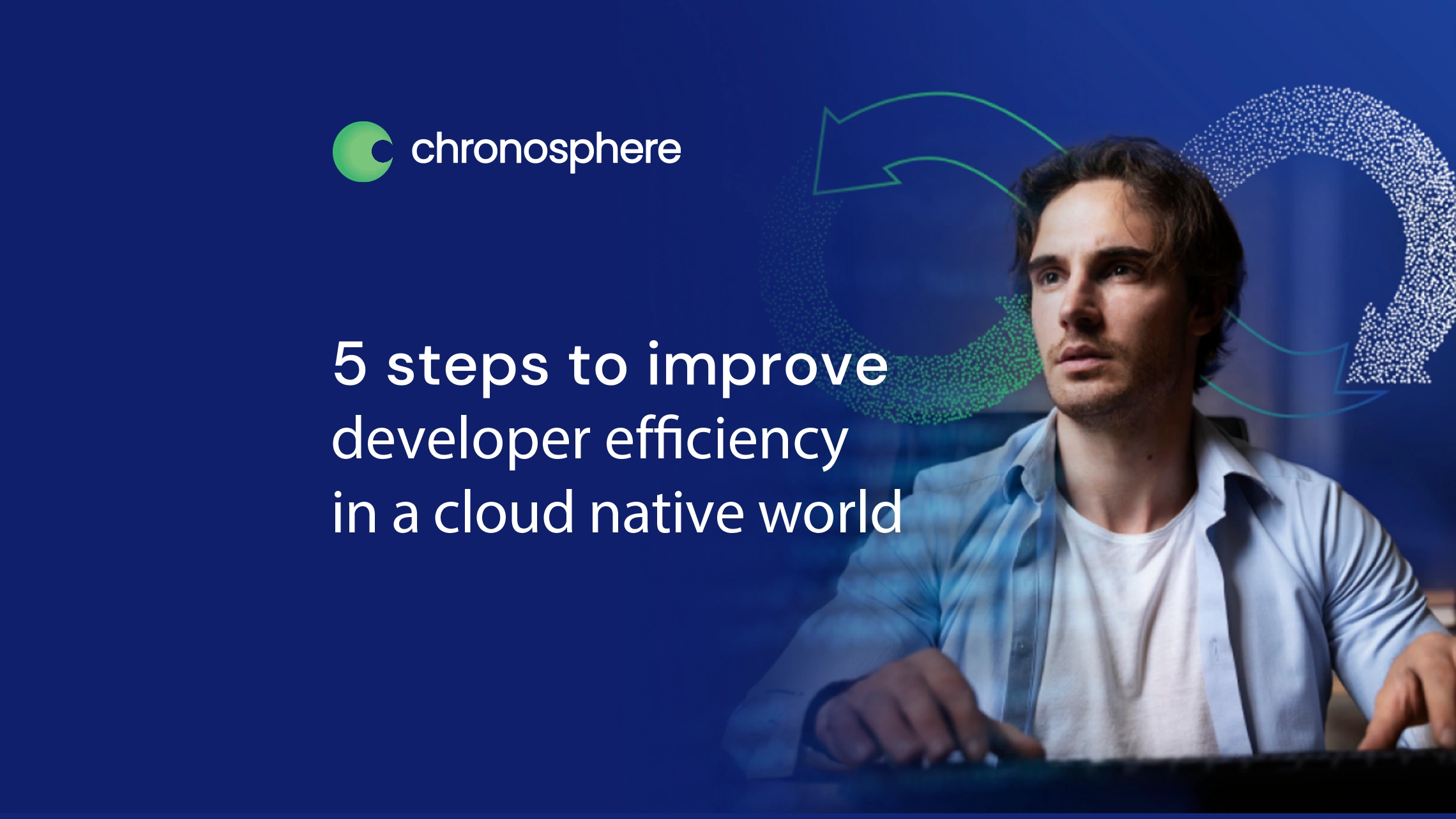 chronosphere

5 steps to improve
developer efficiency
in a cloud native world